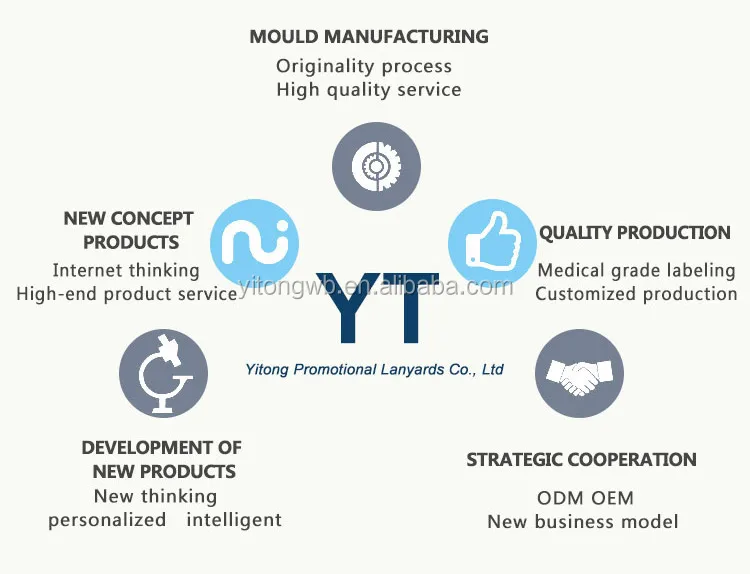 MOULD MANUFACTURING
Originality process
High quality service

NEW CONCEPT PRODUCTS
Internet thinking
High-end product service

QUALITY PRODUCTION
Medical grade labeling
Customized production

yitongwb.en.alibaba.com

YT
Yitong Promotional Lanyards Co., Ltd

DEVELOPMENT OF NEW PRODUCTS
New thinking
personalized intelligent

STRATEGIC COOPERATION
ODM OEM
New business model